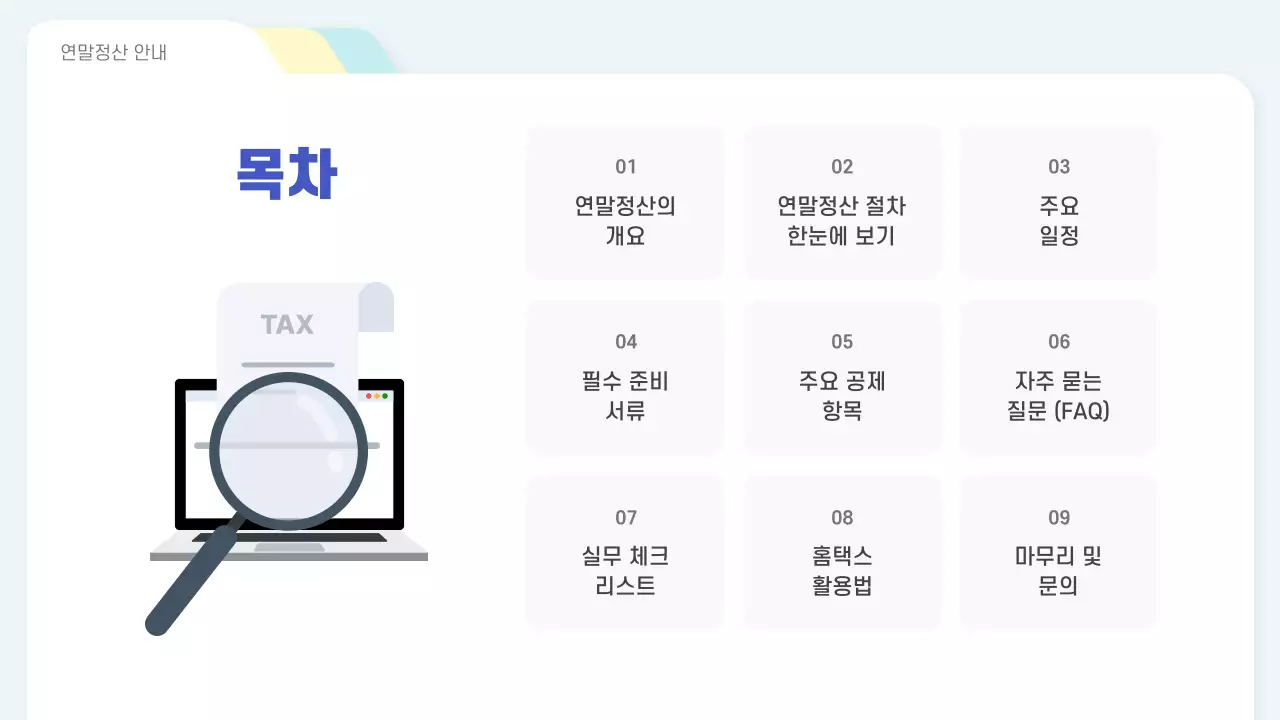 연말정산 안내

목차

TAX

01
연말정산의 개요

02
연말정산 절차 한눈에 보기

03
주요 일정

04
필수 준비 서류

05
주요 공제 항목

06
자주 묻는 질문 (FAQ)

07
실무 체크 리스트

08
홈택스 활용법

09
마무리 및 문의